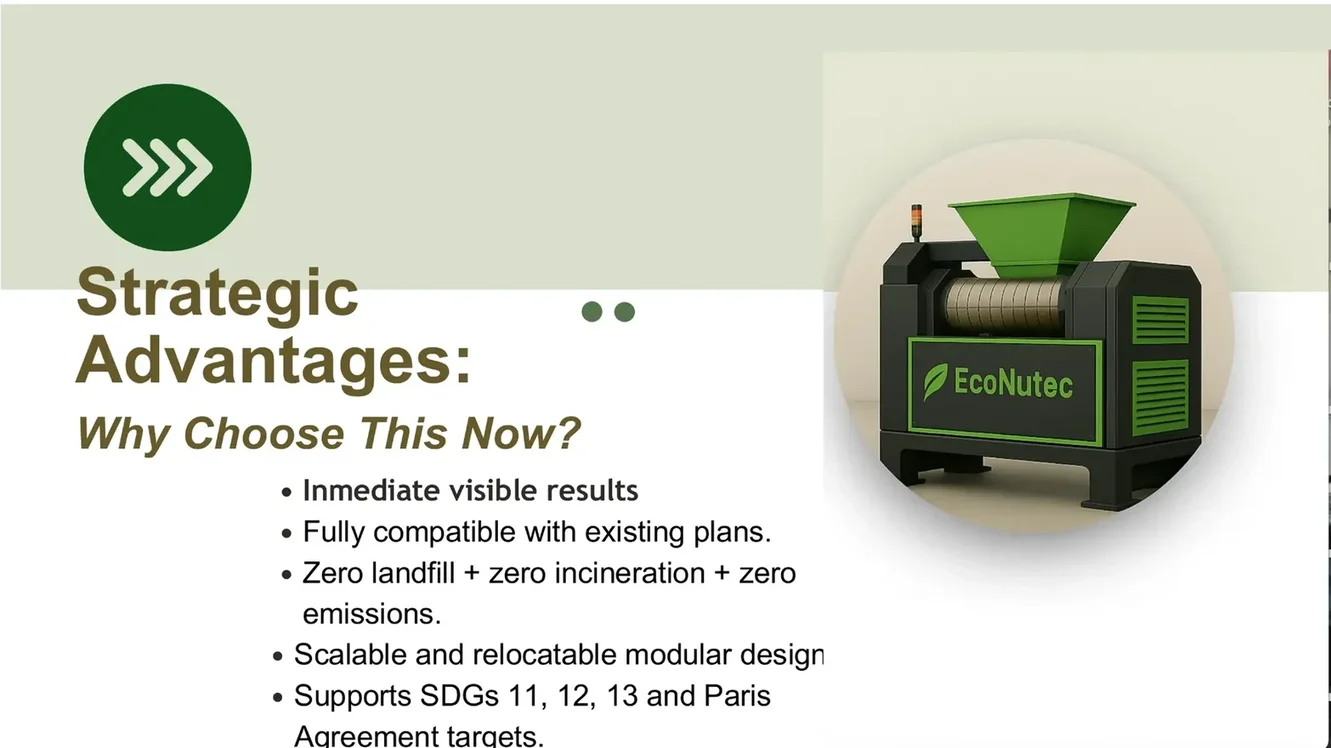 Strategic Advantages:
Why Choose This Now?

• Inmediate visible results
• Fully compatible with existing plans.
• Zero landfill + zero incineration + zero emissions.
• Scalable and relocatable modular design
• Supports SDGs 11, 12, 13 and Paris Agreement targets.

EcoNutec